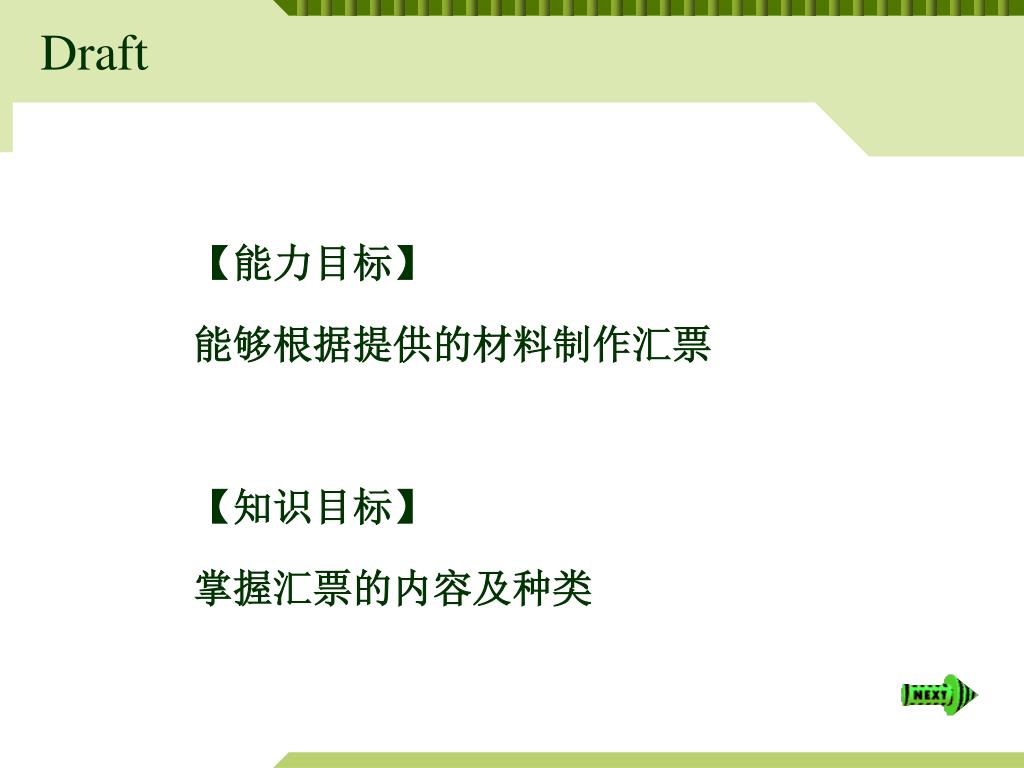 Draft

【能力目标】

能够根据提供的材料制作汇票

【知识目标】

掌握汇票的内容及种类

NEXT